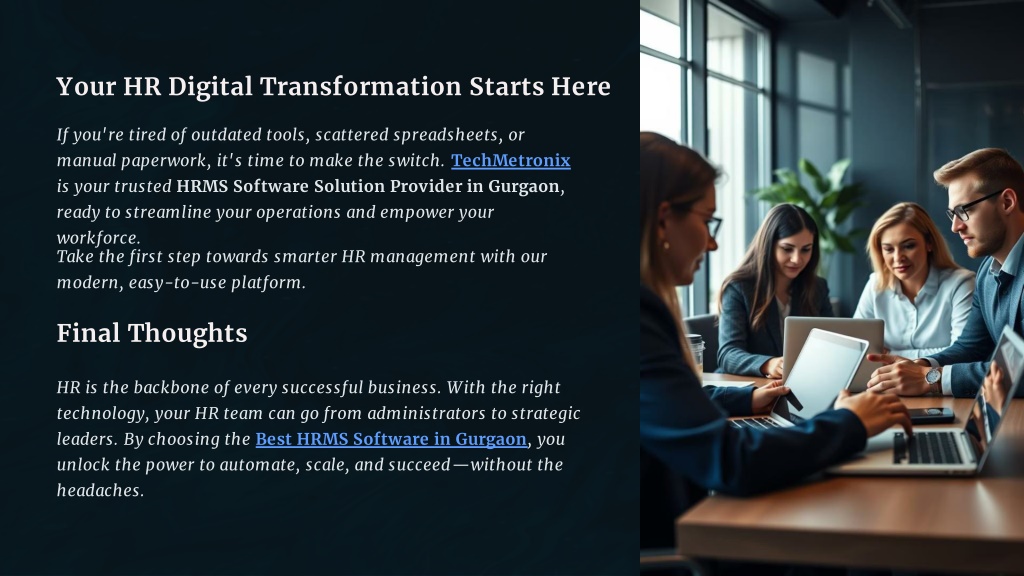 Your HR Digital Transformation Starts Here

If you're tired of outdated tools, scattered spreadsheets, or manual paperwork, it's time to make the switch. TechMetronix is your trusted HRMS Software Solution Provider in Gurgaon, ready to streamline your operations and empower your workforce.
Take the first step towards smarter HR management with our modern, easy-to-use platform.

Final Thoughts

HR is the backbone of every successful business. With the right technology, your HR team can go from administrators to strategic leaders. By choosing the Best HRMS Software in Gurgaon, you unlock the power to automate, scale, and succeed—without the headaches.